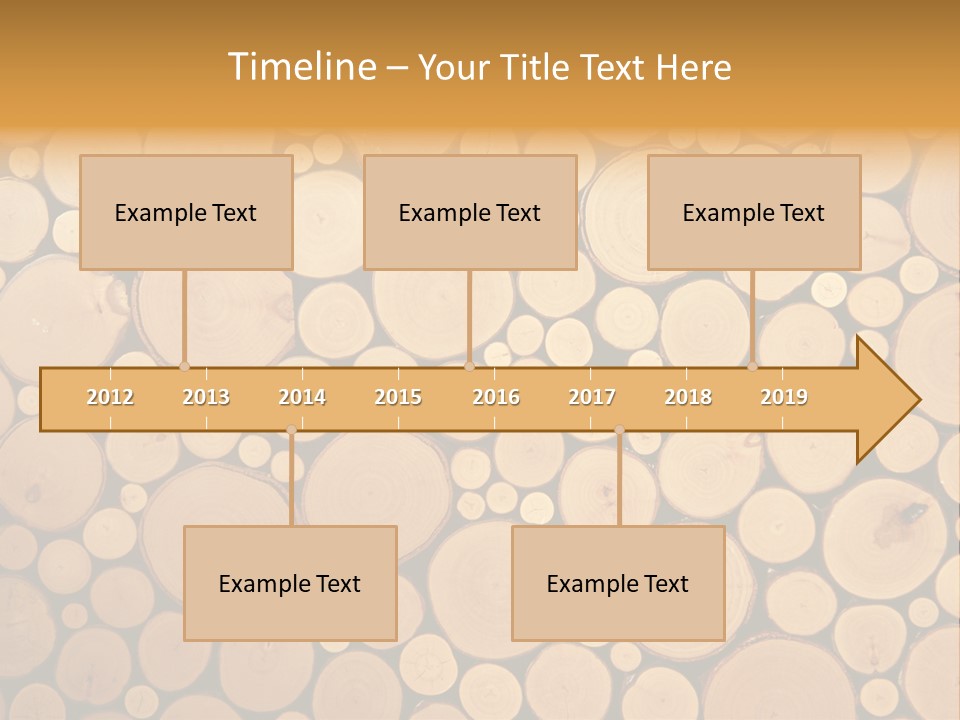 Timeline – Your Title Text Here

Example Text

Example Text

Example Text

2012 2013 2014 2015 2016 2017 2018 2019

Example Text

Example Text